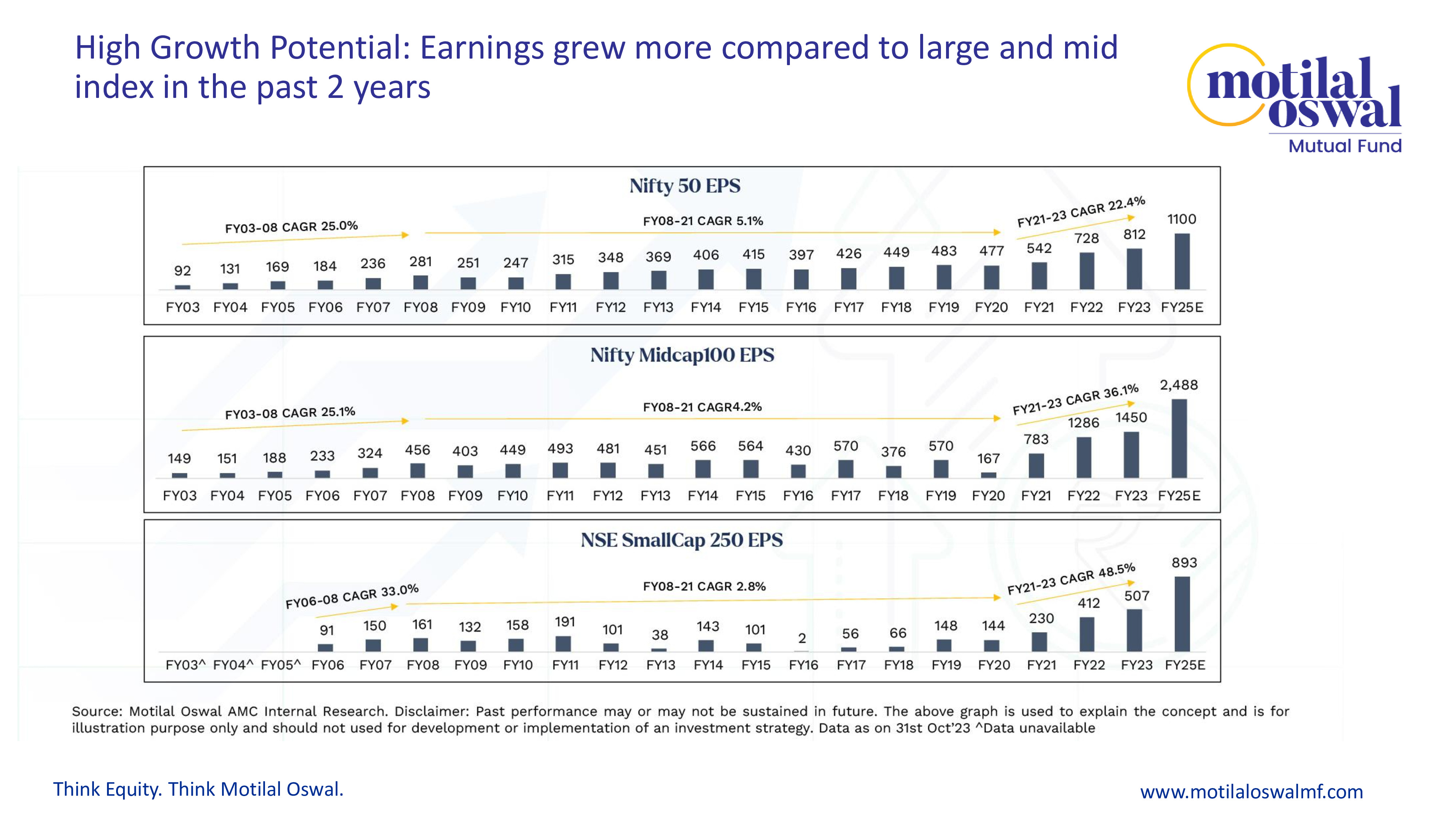 High Growth Potential: Earnings grew more compared to large and mid index in the past 2 years

motilal oswal
Mutual Fund

Nifty 50 EPS

FY03-08 CAGR 25.0%
FY08-21 CAGR 5.1%
FY21-23 CAGR 22.4%

92 131 169 184 236 281 251 247 315 348 369 406 415 397 426 449 483 477 542 728 812 1100

FY03 FY04 FY05 FY06 FY07 FY08 FY09 FY10 FY11 FY12 FY13 FY14 FY15 FY16 FY17 FY18 FY19 FY20 FY21 FY22 FY23 FY25E

Nifty Midcap100 EPS

FY03-08 CAGR 25.1%
FY08-21 CAGR4.2%
FY21-23 CAGR 36.1%

149 151 188 233 324 456 403 449 493 481 451 566 564 430 570 376 570 167 783 1286 1450 2,488

FY03 FY04 FY05 FY06 FY07 FY08 FY09 FY10 FY11 FY12 FY13 FY14 FY15 FY16 FY17 FY18 FY19 FY20 FY21 FY22 FY23 FY25E

NSE SmallCap 250 EPS

FY06-08 CAGR 33.0%
FY08-21 CAGR 2.8%
FY21-23 CAGR 48.5%

91 150 161 132 158 191 101 38 143 101 2 56 66 148 144 230 412 507 893

FY03^ FY04^ FY05^ FY06 FY07 FY08 FY09 FY10 FY11 FY12 FY13 FY14 FY15 FY16 FY17 FY18 FY19 FY20 FY21 FY22 FY23 FY25E

Source: Motilal Oswal AMC Internal Research. Disclaimer: Past performance may or may not be sustained in future. The above graph is used to explain the concept and is for illustration purpose only and should not used for development or implementation of an investment strategy. Data as on 31st Oct'23 ^Data unavailable

Think Equity. Think Motilal Oswal.

www.motilaloswalmf.com